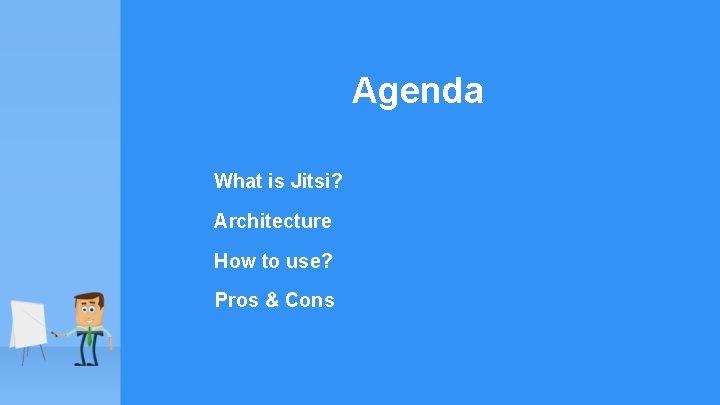 Agenda

What is Jitsi?

Architecture

How to use?

Pros & Cons